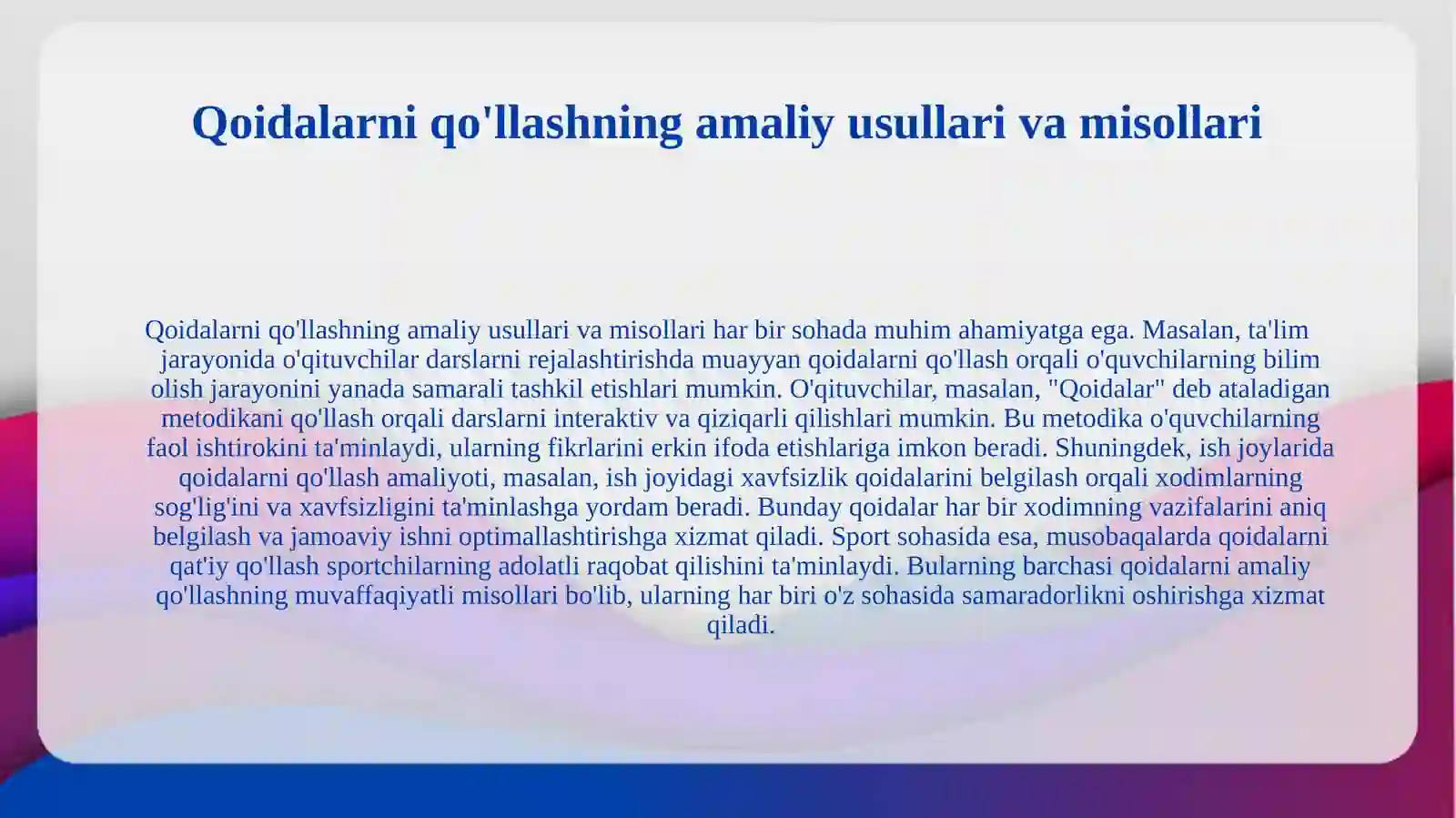 Qoidalarni qo'llashning amaliy usullari va misollari

Qoidalarni qo'llashning amaliy usullari va misollari har bir sohada muhim ahamiyatga ega. Masalan, ta'lim jarayonida o'qituvchilar darslarni rejalashtirishda muayyan qoidalarni qo'llash orqali o'quvchilarning bilim olish jarayonini yanada samarali tashkil etishlari mumkin. O'qituvchilar, masalan, "Qoidalar" deb ataladigan metodikani qo'llash orqali darslarni interaktiv va qiziqarli qilishlari mumkin. Bu metodika o'quvchilarning faol ishtirokini ta'minlaydi, ularning fikrlarini erkin ifoda etishlariga imkon beradi. Shuningdek, ish joylarida qoidalarni qo'llash amaliyoti, masalan, ish joyidagi xavfsizlik qoidalarini belgilash orqali xodimlarning sog'lig'ini va xavfsizligini ta'minlashga yordam beradi. Bunday qoidalar har bir xodimning vazifalarini aniq belgilash va jamoaviy ishni optimallashtirishga xizmat qiladi. Sport sohasida esa, musobaqalarda qoidalarni qat'iy qo'llash sportchilarning adolatli raqobat qilishini ta'minlaydi. Bularning barchasi qoidalarni amaliy qo'llashning muvaffaqiyatli misollari bo'lib, ularning har biri o'z sohasida samaradorlikni oshirishga xizmat qiladi.